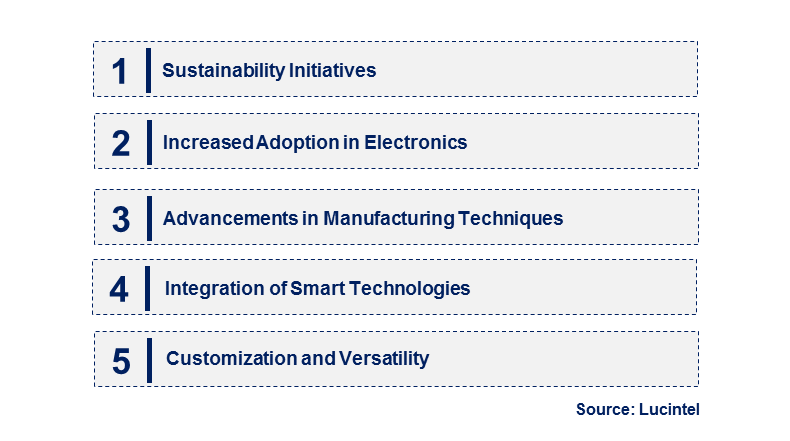 1 Sustainability Initiatives

2 Increased Adoption in Electronics

3 Advancements in Manufacturing Techniques

4 Integration of Smart Technologies

5 Customization and Versatility

Source: Lucintel